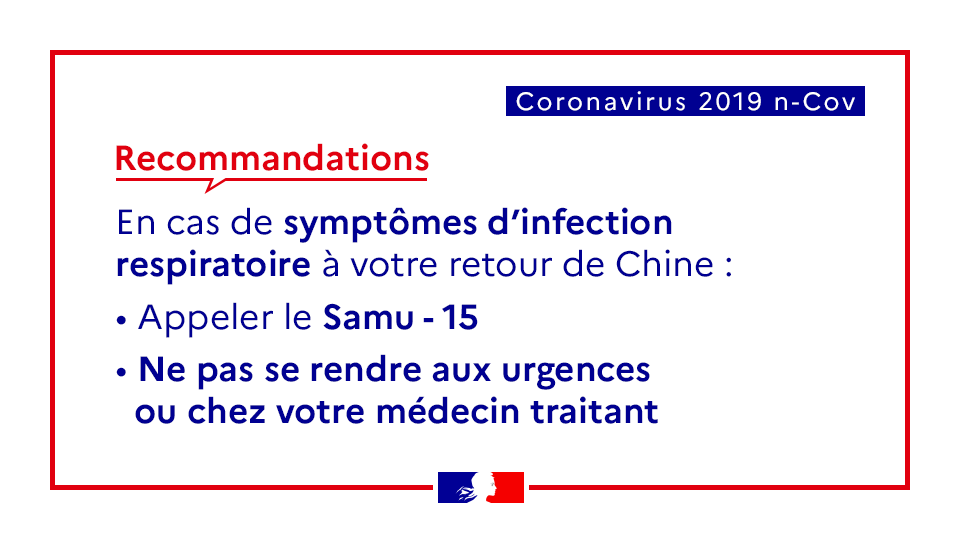 Coronavirus 2019 n-Cov

Recommandations

En cas de symptômes d'infection respiratoire à votre retour de Chine :

• Appeler le Samu - 15

• Ne pas se rendre aux urgences ou chez votre médecin traitant